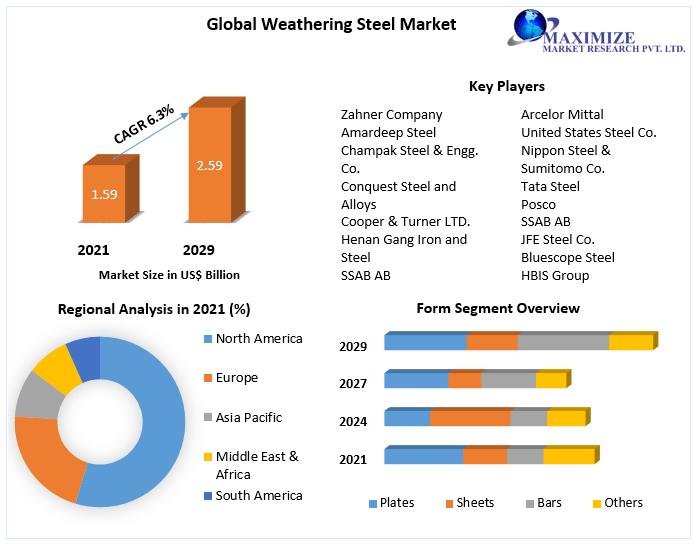 Global Weathering Steel Market

MAXIMIZE
MARKET RESEARCH PVT. LTD.

CAGR 6.3%

1.59

2.59

2021

2029

Market Size in US$ Billion

Key Players

Zahner Company
Amardeep Steel
Champak Steel & Engg. Co.
Conquest Steel and Alloys
Cooper & Turner LTD.
Henan Gang Iron and Steel
SSAB AB

Arcelor Mittal
United States Steel Co.
Nippon Steel & Sumitomo Co.
Tata Steel
Posco
SSAB AB
JFE Steel Co.
Bluescope Steel
HBIS Group

Regional Analysis in 2021 (%)

North America
Europe
Asia Pacific
Middle East & Africa
South America

Form Segment Overview

2029
2027
2024
2021

Plates
Sheets
Bars
Others